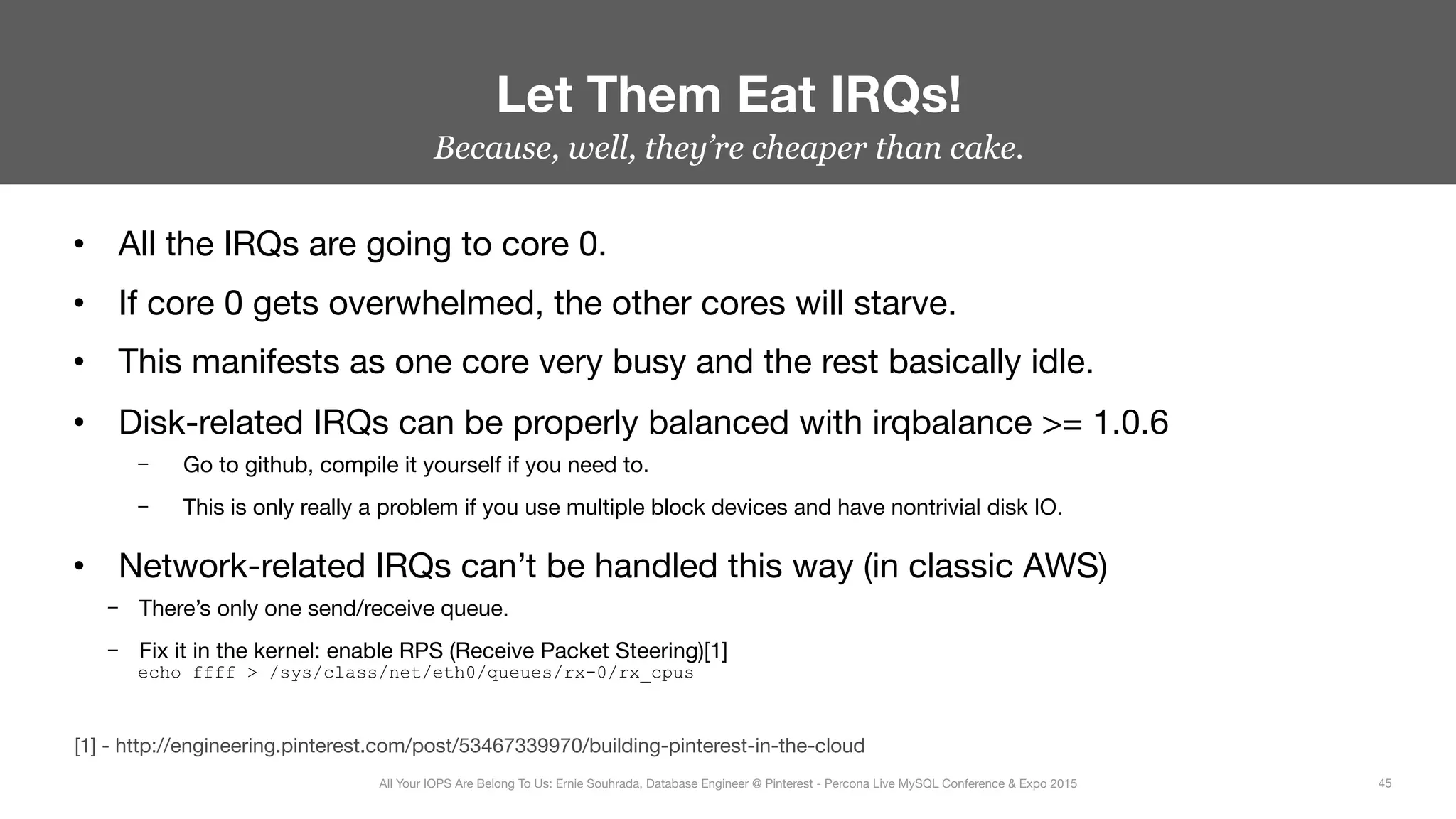 Let Them Eat IRQs!
Because, well, they're cheaper than cake.

• All the IRQs are going to core 0.
• If core 0 gets overwhelmed, the other cores will starve.
• This manifests as one core very busy and the rest basically idle.
• Disk-related IRQs can be properly balanced with irqbalance >= 1.0.6
– Go to github, compile it yourself if you need to.
– This is only really a problem if you use multiple block devices and have nontrivial disk IO.
• Network-related IRQs can't be handled this way (in classic AWS)
– There's only one send/receive queue.
– Fix it in the kernel: enable RPS (Receive Packet Steering)[1]
echo ffff > /sys/class/net/eth0/queues/rx-0/rx_cpus

[1] - http://engineering.pinterest.com/post/53467339970/building-pinterest-in-the-cloud

All Your IOPS Are Belong To Us: Ernie Souhrada, Database Engineer @ Pinterest - Percona Live MySQL Conference & Expo 2015

45